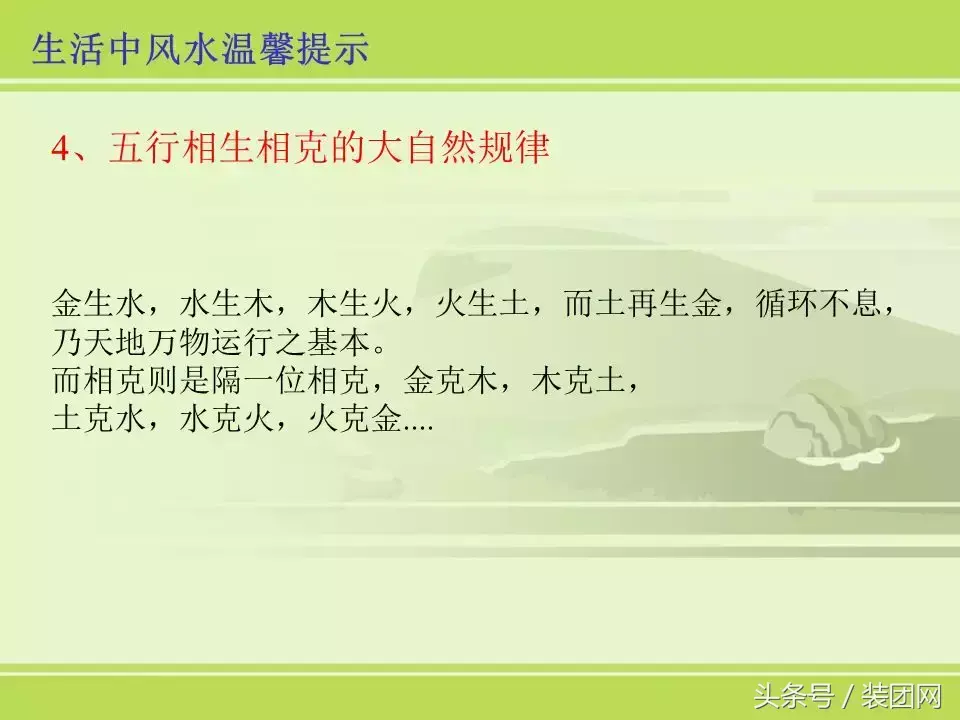 生活中风水温馨提示

4、五行相生相克的大自然规律

金生水，水生木，木生火，火生土，而土再生金，循环不息，乃天地万物运行之基本。
而相克则是隔一位相克，金克木，木克土，
土克水，水克火，火克金....

头条号 / 装团网